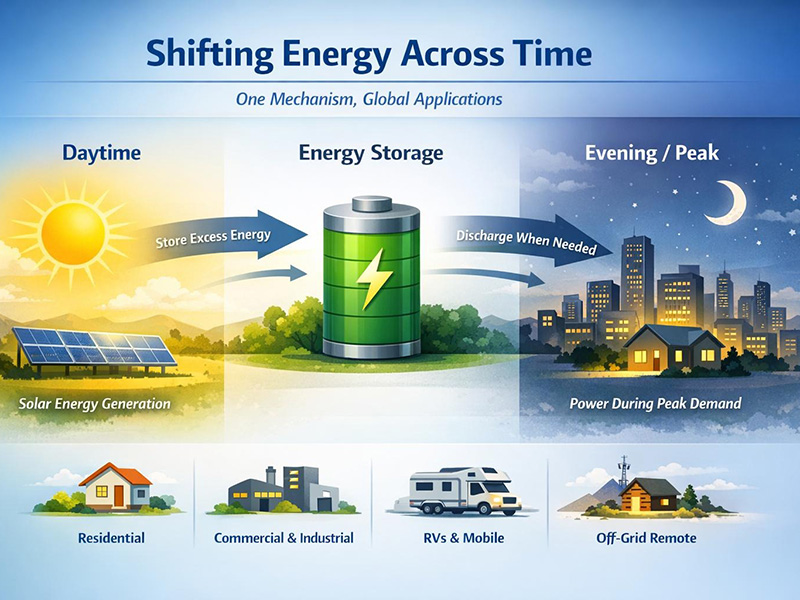 Shifting Energy Across Time

One Mechanism, Global Applications

Daytime

Energy Storage

Evening / Peak

Store Excess Energy

Discharge When Needed

Solar Energy Generation

Power During Peak Demand

Residential

Commercial & Industrial

RVs & Mobile

Off-Grid Remote